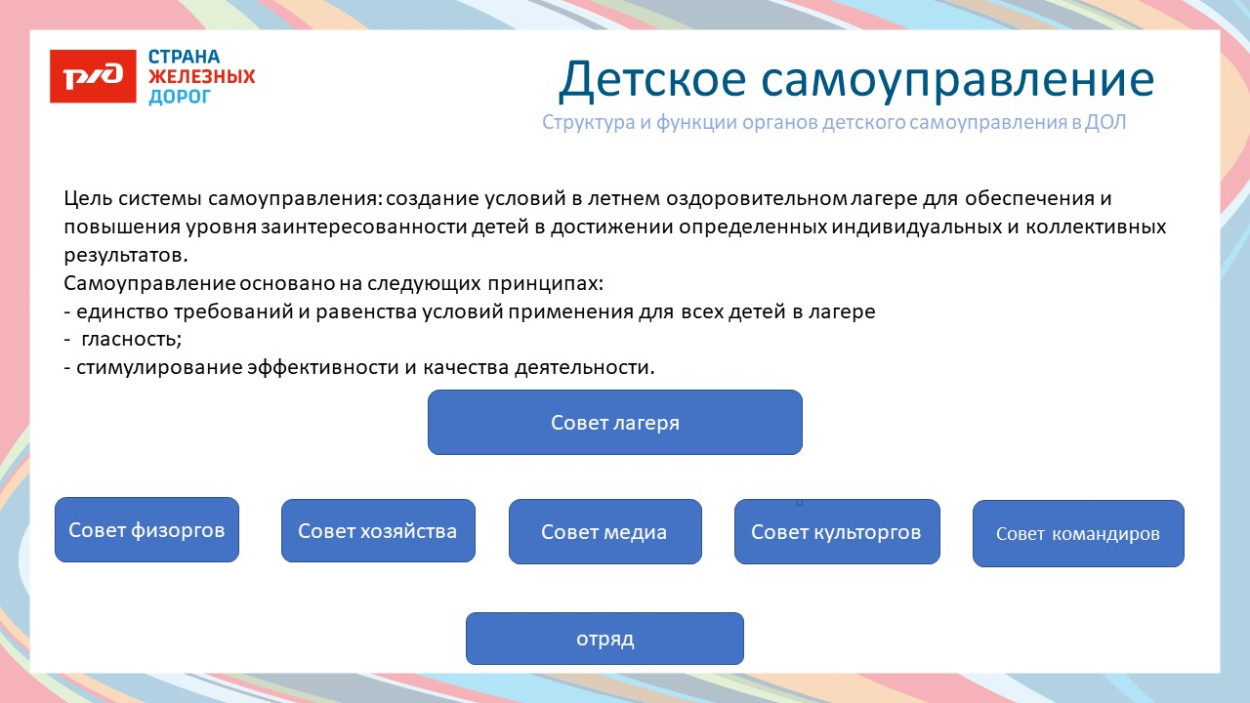 РЖД
СТРАНА ЖЕЛЕЗНЫХ ДОРОГ

Детское самоуправление
Структура и функции органов детского самоуправления в ДОЛ

Цель системы самоуправления: создание условий в летнем оздоровительном лагере для обеспечения и повышения уровня заинтересованности детей в достижении определенных индивидуальных и коллективных результатов.
Самоуправление основано на следующих принципах:
- единство требований и равенства условий применения для всех детей в лагере
- гласность;
- стимулирование эффективности и качества деятельности.

Совет лагеря

Совет физоргов

Совет хозяйства

Совет медиа

Совет культоргов

Совет командиров

отряд